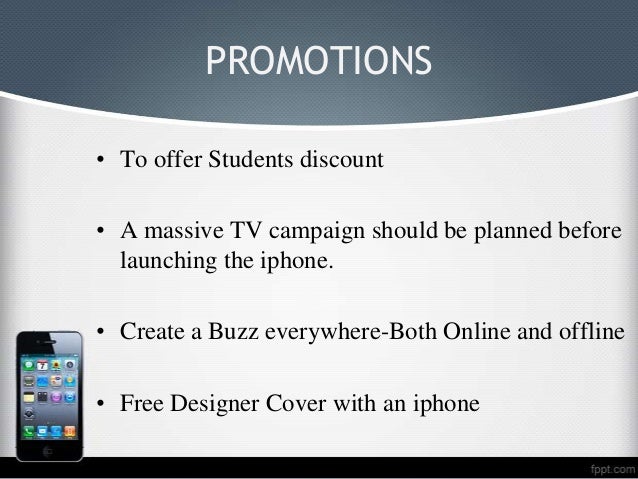 PROMOTIONS

• To offer Students discount

• A massive TV campaign should be planned before launching the iphone.

• Create a Buzz everywhere-Both Online and offline

• Free Designer Cover with an iphone

fppt.com